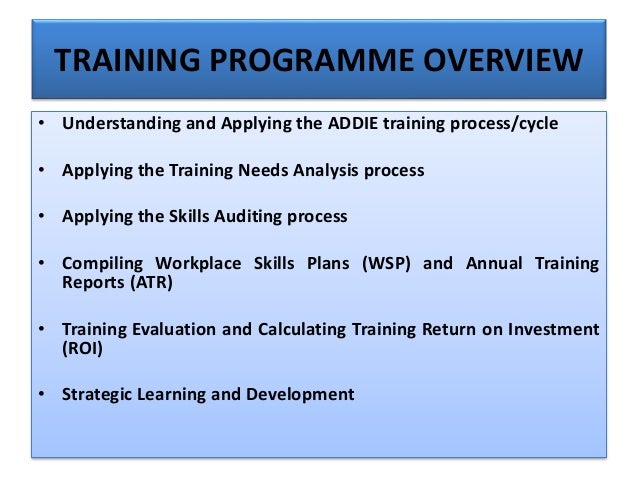 TRAINING PROGRAMME OVERVIEW

• Understanding and Applying the ADDIE training process/cycle

• Applying the Training Needs Analysis process

• Applying the Skills Auditing process

• Compiling Workplace Skills Plans (WSP) and Annual Training Reports (ATR)

• Training Evaluation and Calculating Training Return on Investment (ROI)

• Strategic Learning and Development